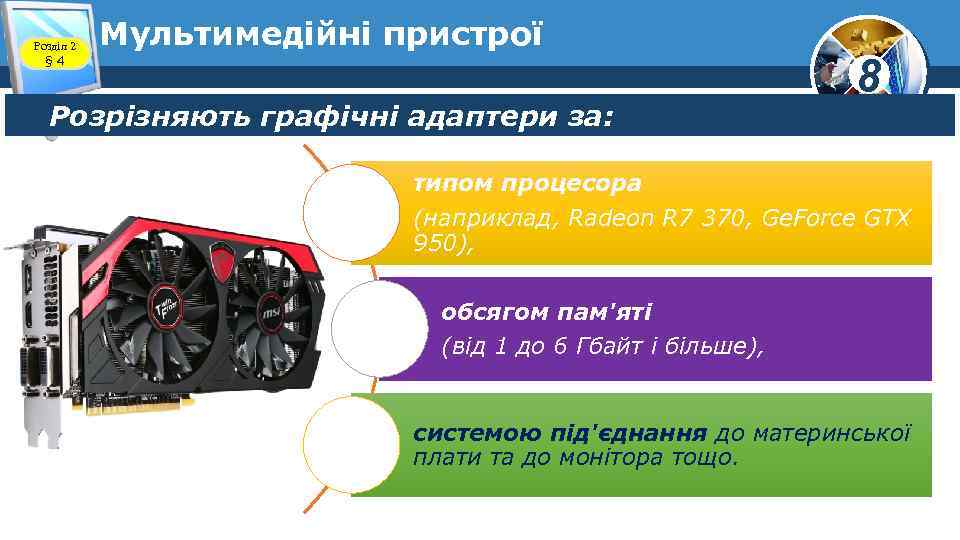 Розділ 2
§ 4

Мультимедійні пристрої

8

Розрізняють графічні адаптери за:

типом процесора
(наприклад, Radeon R7 370, GeForce GTX 950),

обсягом пам'яті
(від 1 до 6 Гбайт і більше),

системою під'єднання до материнської плати та до монітора тощо.

msi